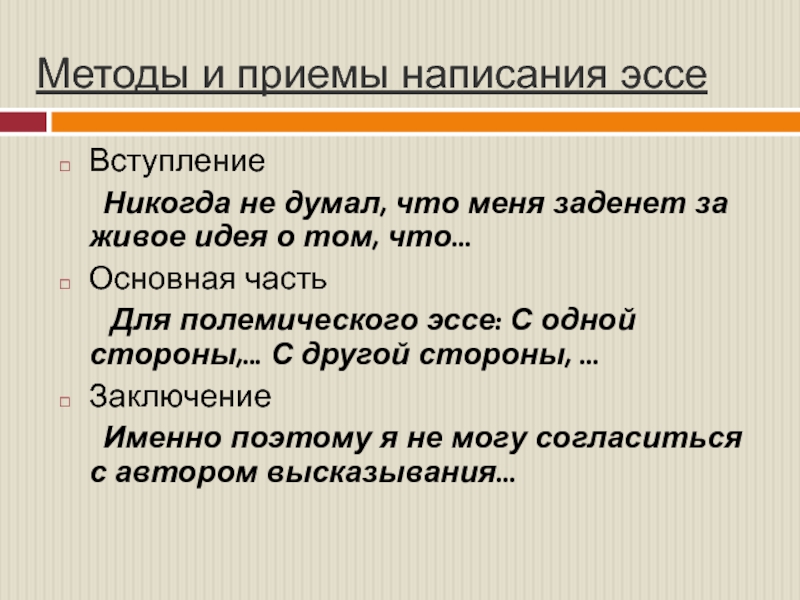 Методы и приемы написания эссе

Вступление

Никогда не думал, что меня заденет за живое идея о том, что…

Основная часть

Для полемического эссе: С одной стороны,… С другой стороны, …

Заключение

Именно поэтому я не могу согласиться с автором высказывания…